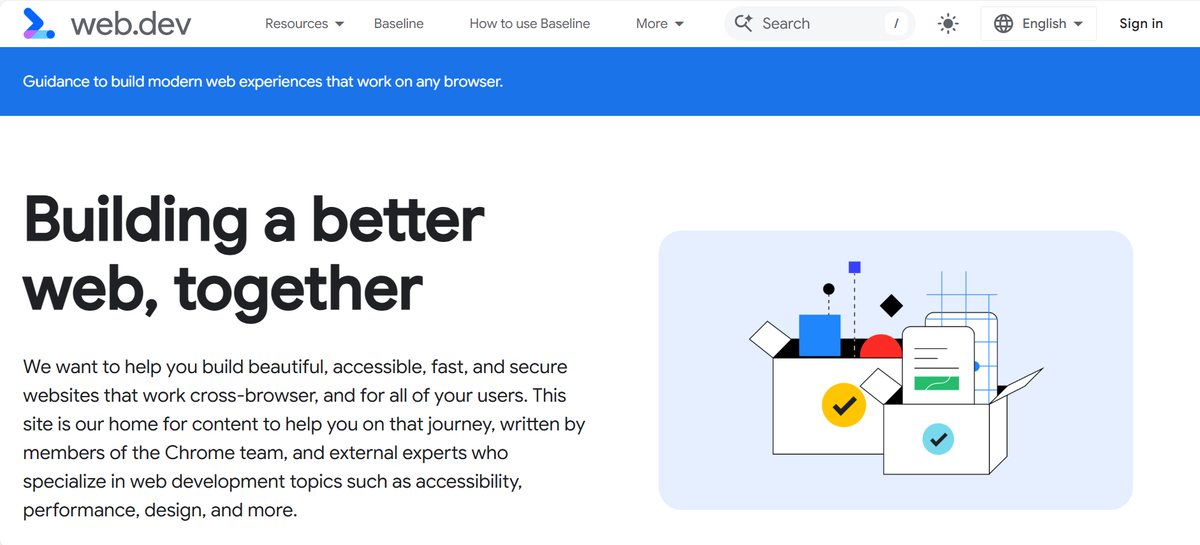 web.dev

Resources Baseline How to use Baseline More Search / English Sign in

Guidance to build modern web experiences that work on any browser.

Building a better web, together

We want to help you build beautiful, accessible, fast, and secure websites that work cross-browser, and for all of your users. This site is our home for content to help you on that journey, written by members of the Chrome team, and external experts who specialize in web development topics such as accessibility, performance, design, and more.